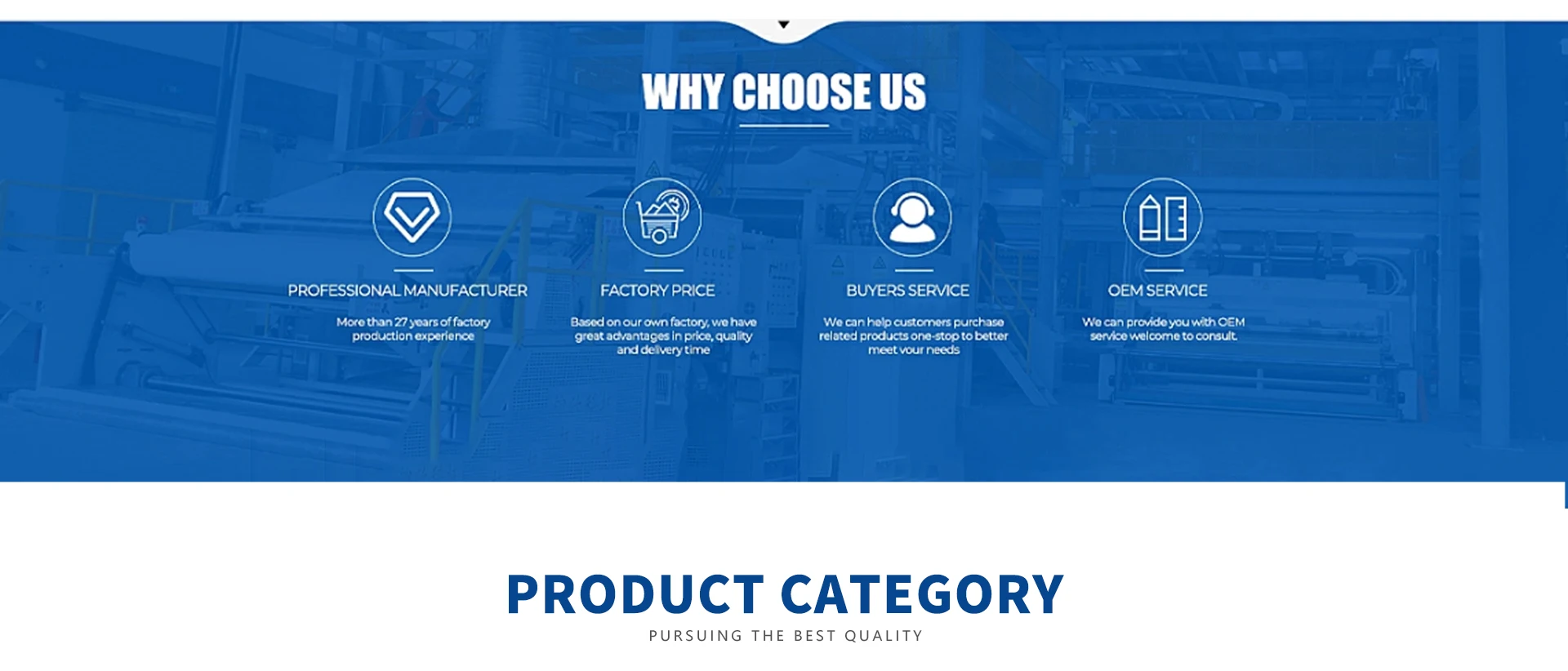 WHY CHOOSE US

PROFESSIONAL MANUFACTURER

More than 27 years of factory production experience

FACTORY PRICE

Based on our own factory, we have great advantages in price, quality and delivery time

BUYERS SERVICE

We can help customers purchase related products one-stop to better meet your needs

OEM SERVICE

We can provide you with OEM service welcome to consult.

PRODUCT CATEGORY

PURSUING THE BEST QUALITY